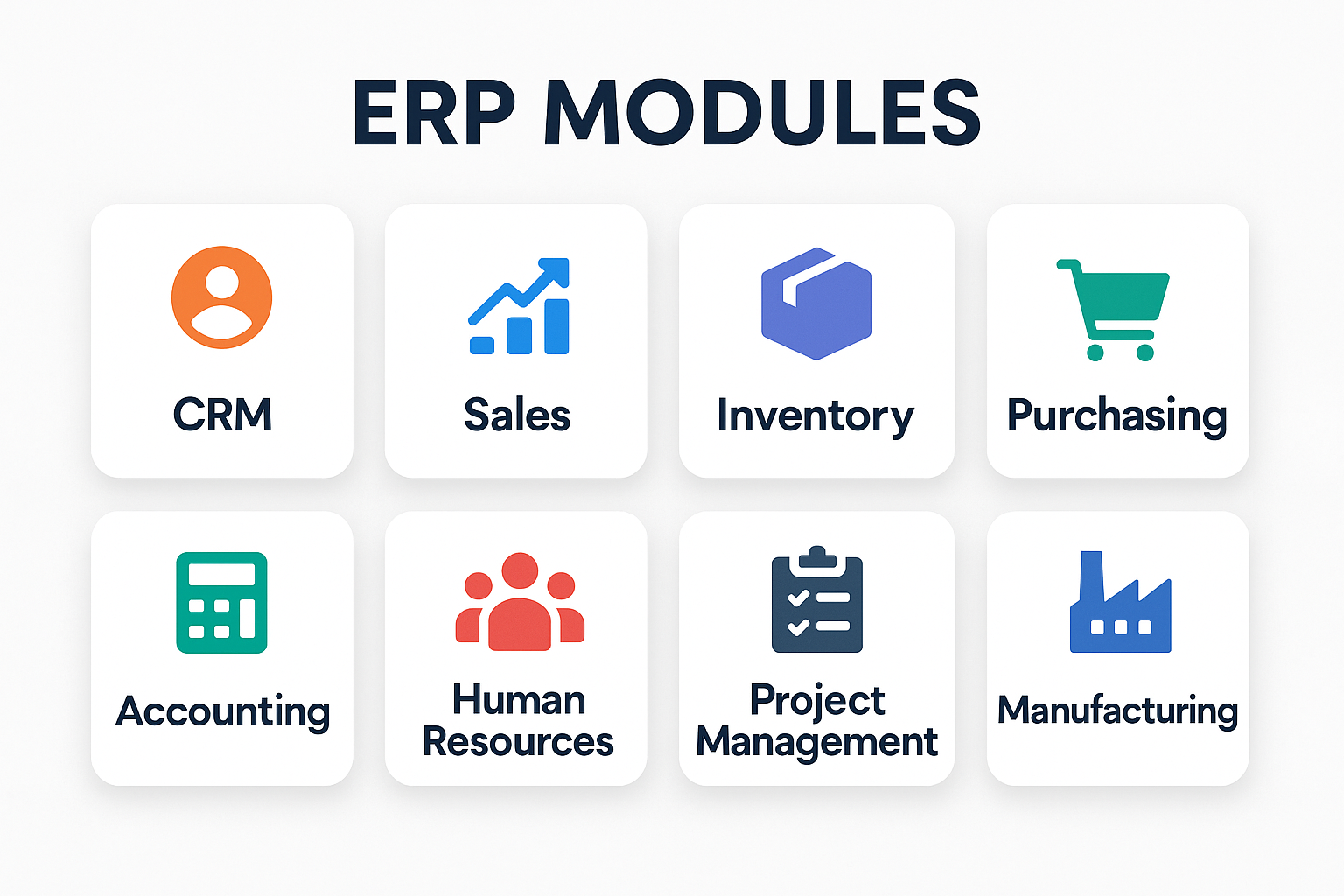 ERP MODULES

CRM

Sales

Inventory

Purchasing

Accounting

Human Resources

Project Management

Manufacturing